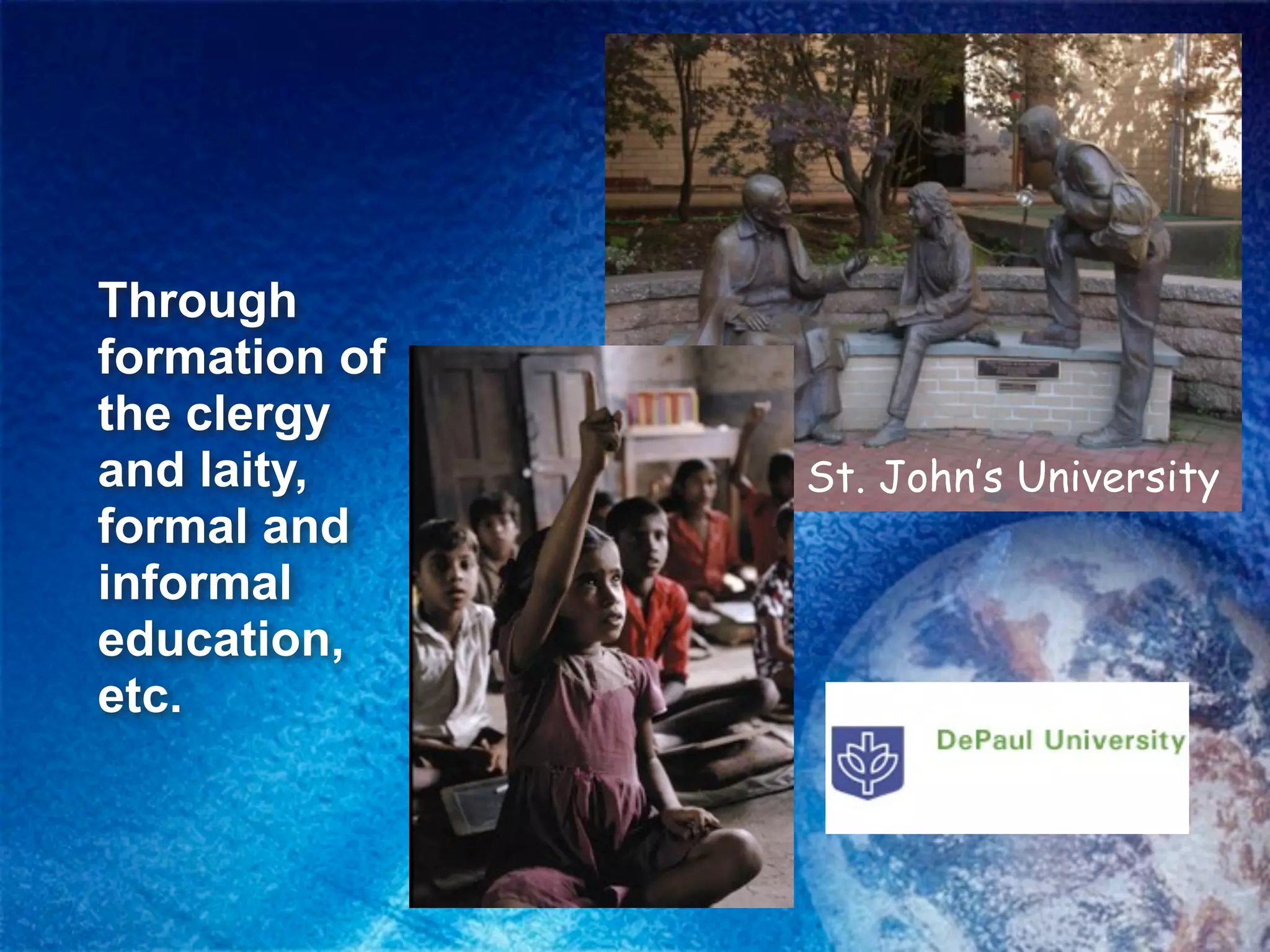 Through formation of the clergy and laity, formal and informal education, etc.

St. John's University

DePaul University